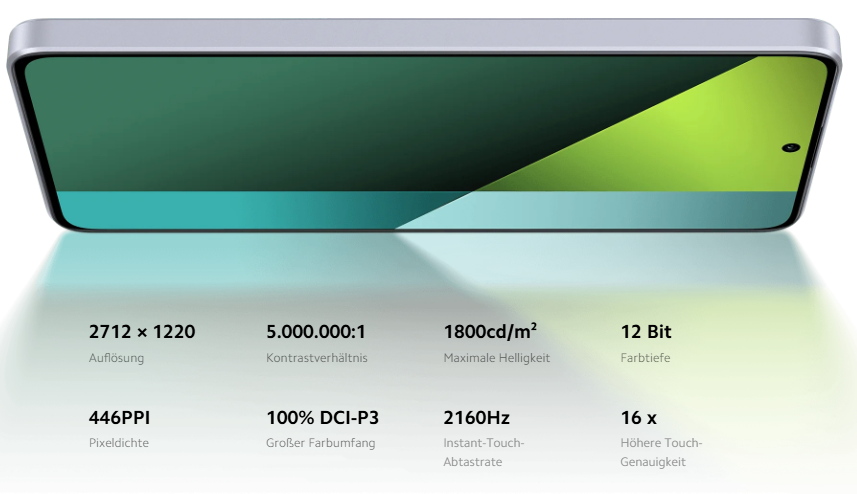 2712 × 1220
Auflösung

5.000.000:1
Kontrastverhältnis

1800cd/m²
Maximale Helligkeit

12 Bit
Farbtiefe

446PPI
Pixeldichte

100% DCI-P3
Großer Farbumfang

2160Hz
Instant-Touch-Abtastrate

16 x
Höhere Touch-Genauigkeit